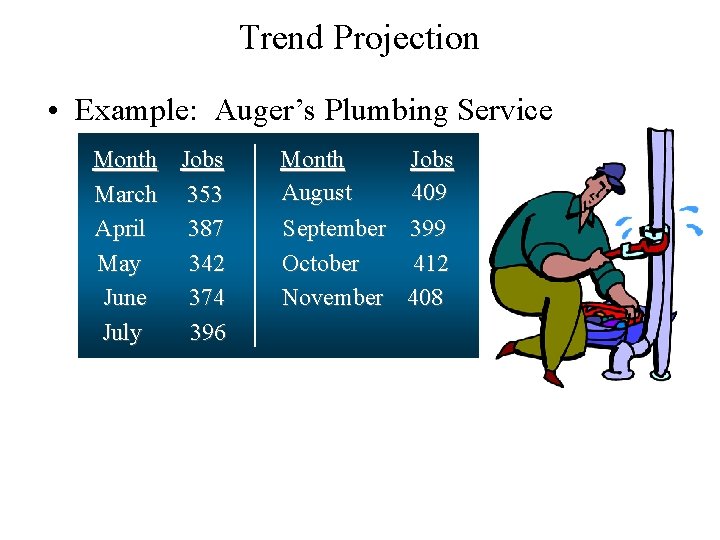 Trend Projection

• Example: Auger's Plumbing Service

| Month | Jobs | Month | Jobs |
|---|---|---|---|
| March | 353 | August | 409 |
| April | 387 | September | 399 |
| May | 342 | October | 412 |
| June | 374 | November | 408 |
| July | 396 | | |